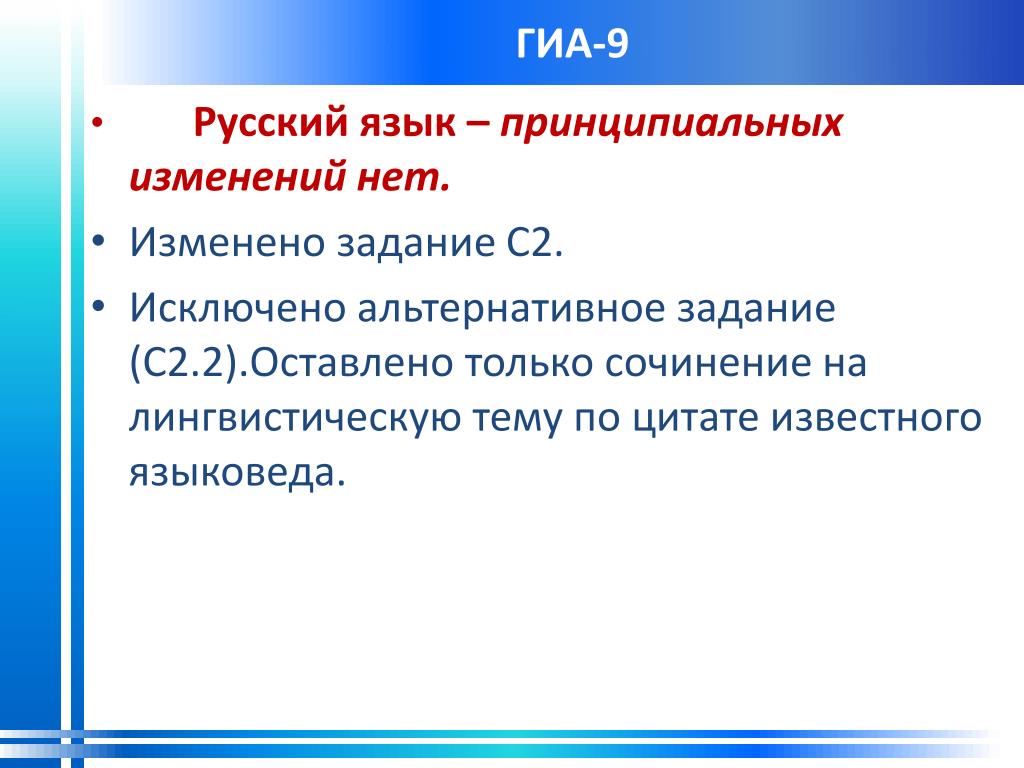 ГИА-9

• Русский язык – принципиальных изменений нет.

• Изменено задание С2.

• Исключено альтернативное задание (С2.2).Оставлено только сочинение на лингвистическую тему по цитате известного языковеда.